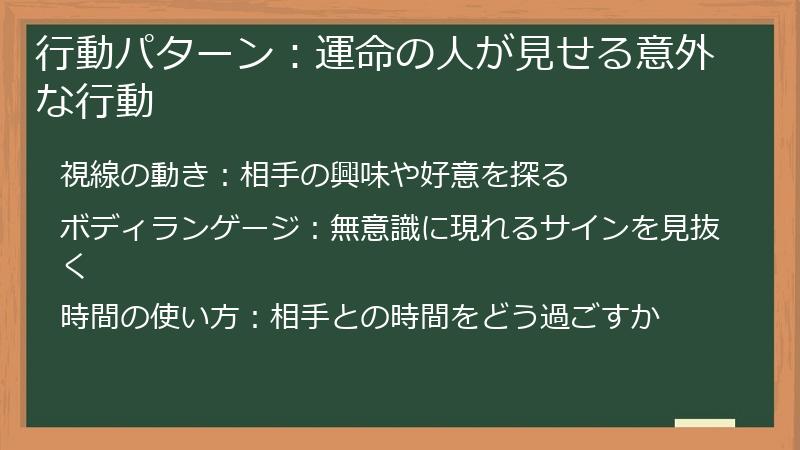 行動パターン：運命の人が見せる意外な行動

視線の動き：相手の興味や好意を探る

ボディランゲージ：無意識に現れるサインを見抜く

時間の使い方：相手との時間をどう過ごすか